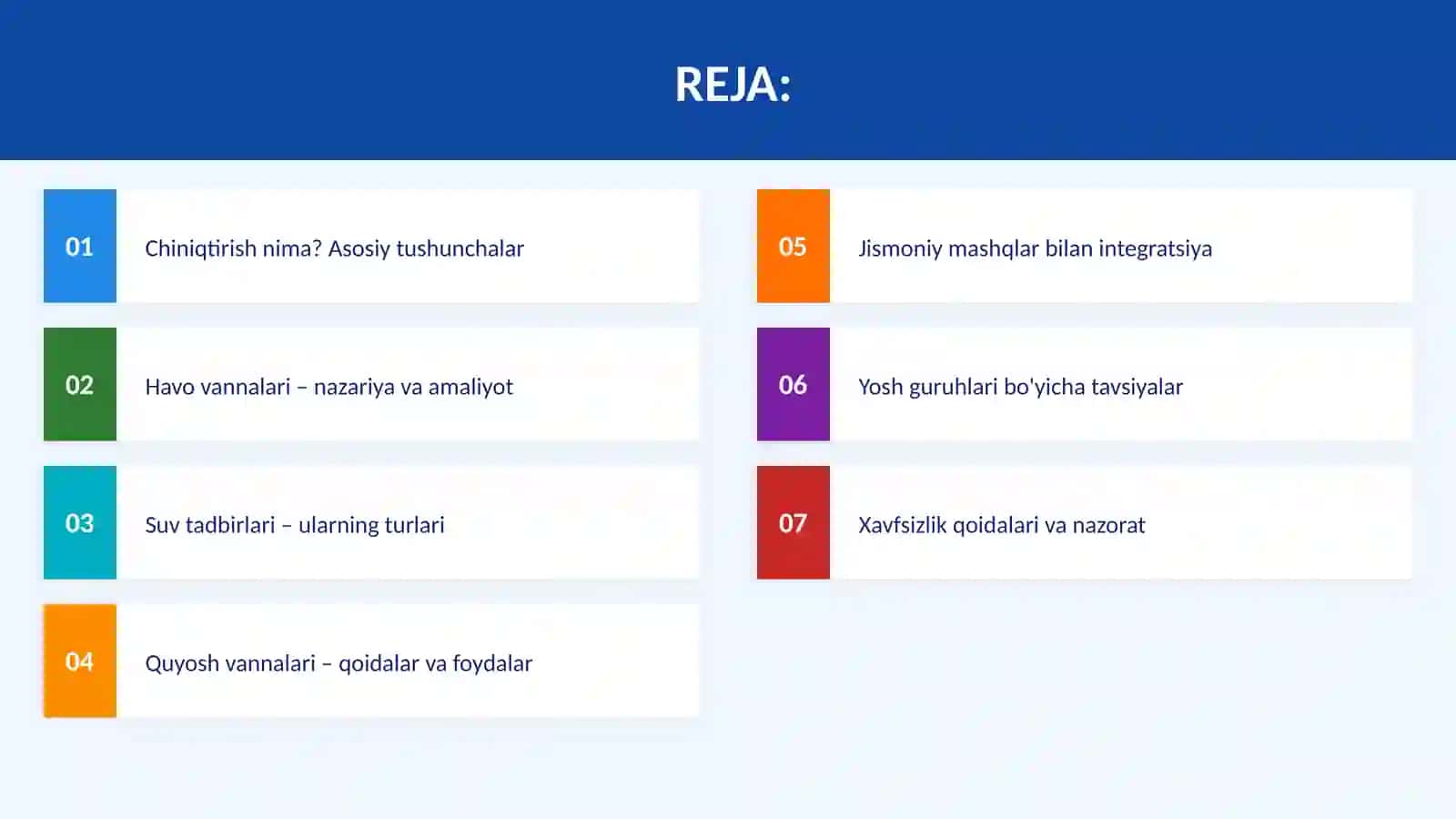 REJA:

01 Chiniqtirish nima? Asosiy tushunchalar

02 Havo vannalari – nazariya va amaliyot

03 Suv tadbirlari – ularning turlari

04 Quyosh vannalari – qoidalar va foydalar

05 Jismoniy mashqlar bilan integratsiya

06 Yosh guruhlari bo'yicha tavsiyalar

07 Xavfsizlik qoidalari va nazorat